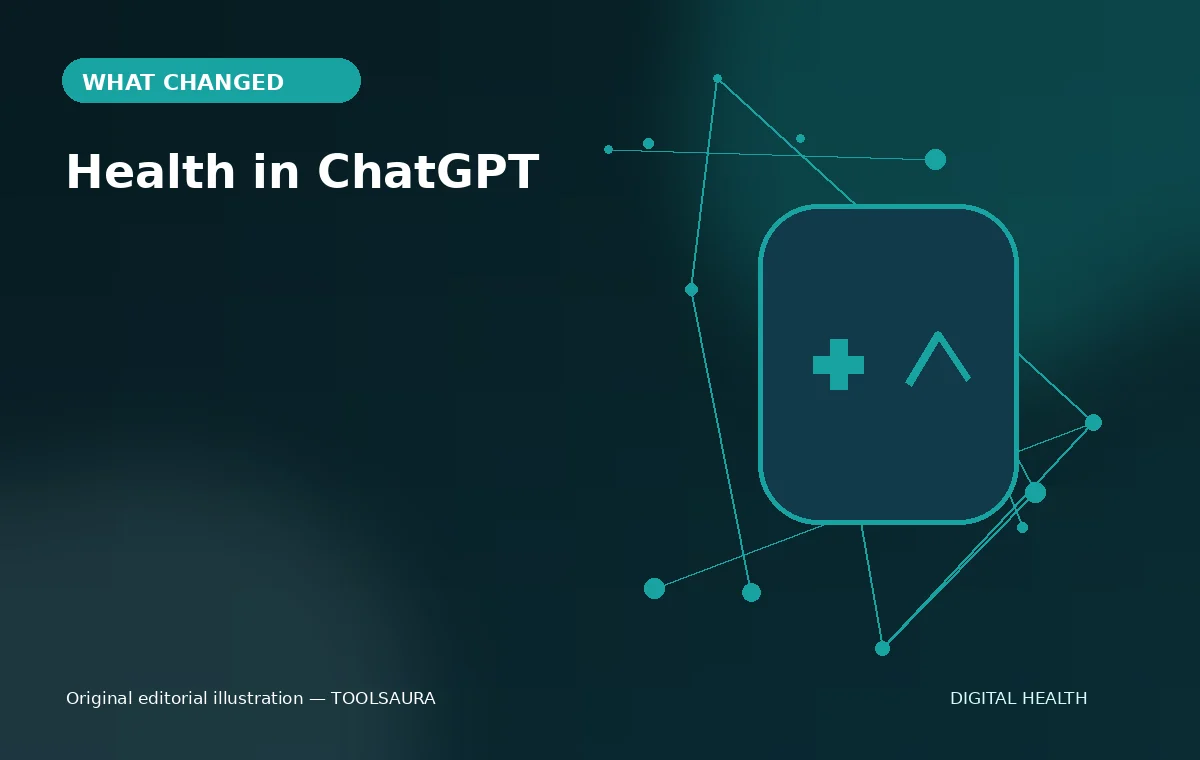 WHAT CHANGED

Health in ChatGPT

Original editorial illustration — TOOLSAURA

DIGITAL HEALTH